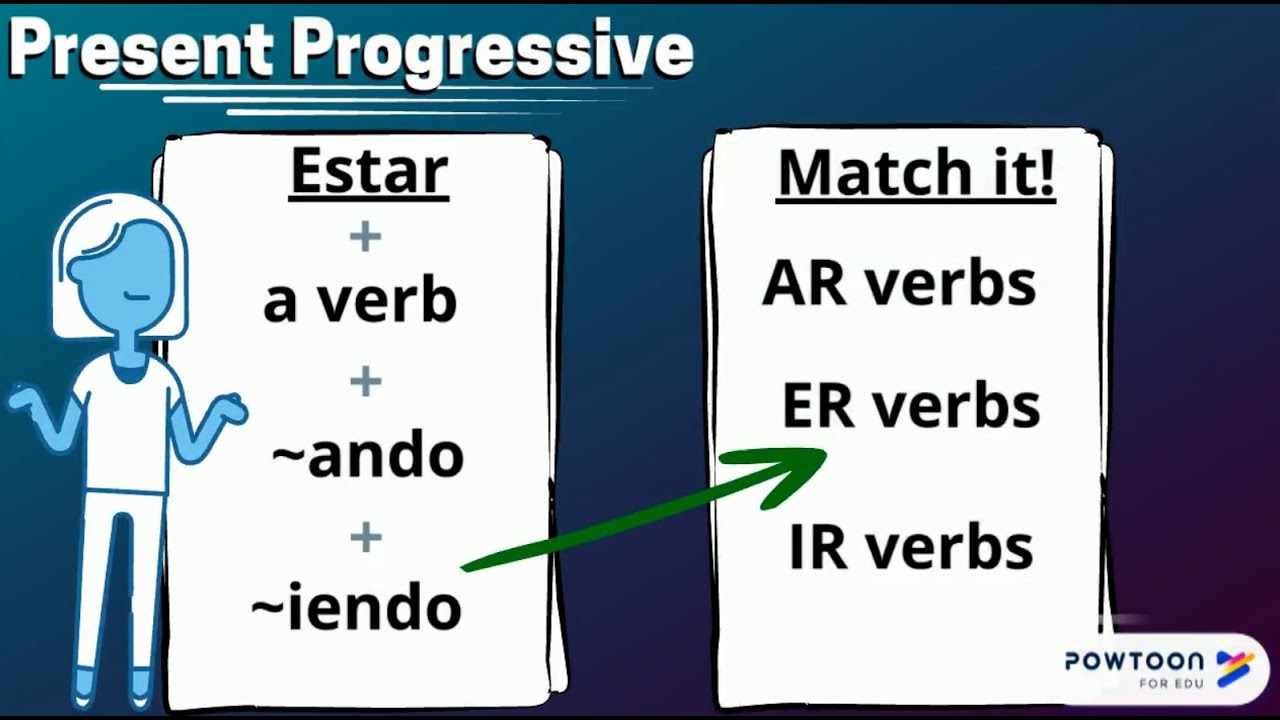 Present Progressive

Estar
+
a verb
+
~ando
+
~iendo

Match it!
AR verbs
ER verbs
IR verbs

POWTOON FOR EDU